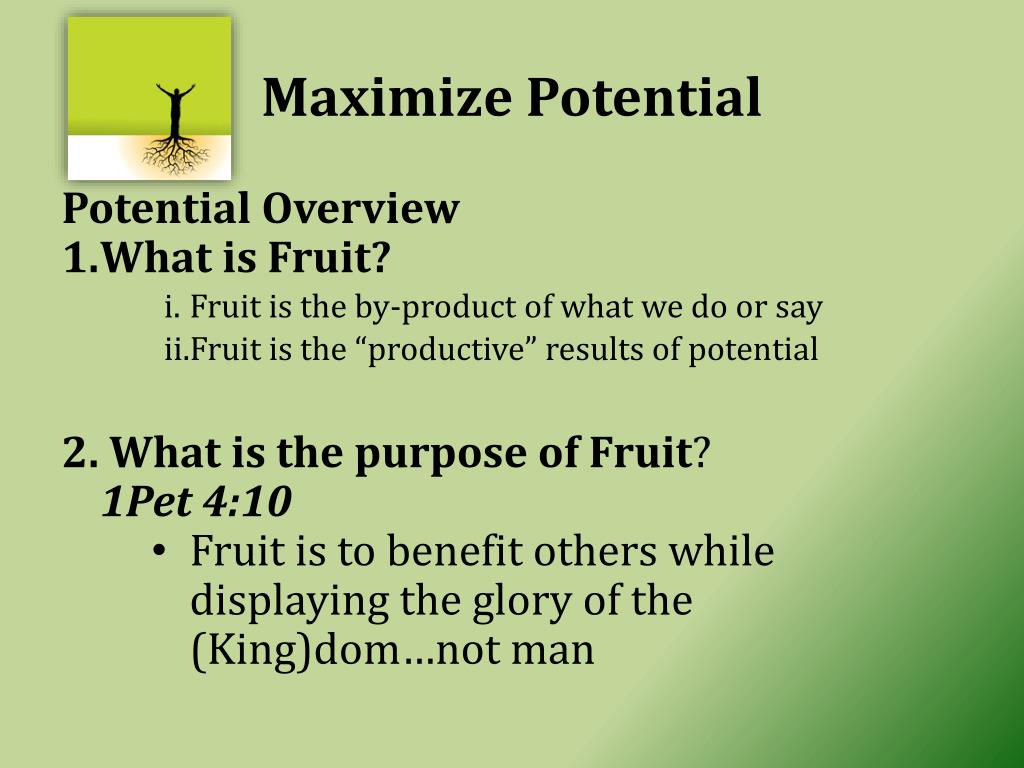 Maximize Potential

Potential Overview
1.What is Fruit?
i. Fruit is the by-product of what we do or say
ii.Fruit is the “productive” results of potential

2. What is the purpose of Fruit?
1Pet 4:10
• Fruit is to benefit others while displaying the glory of the (King)dom…not man